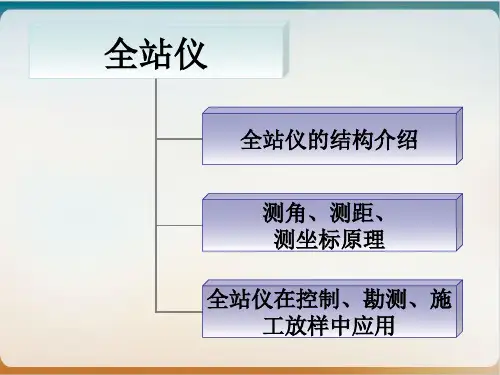 全站仪

全站仪的结构介绍

测角、测距、测坐标原理

全站仪在控制、勘测、施工放样中应用